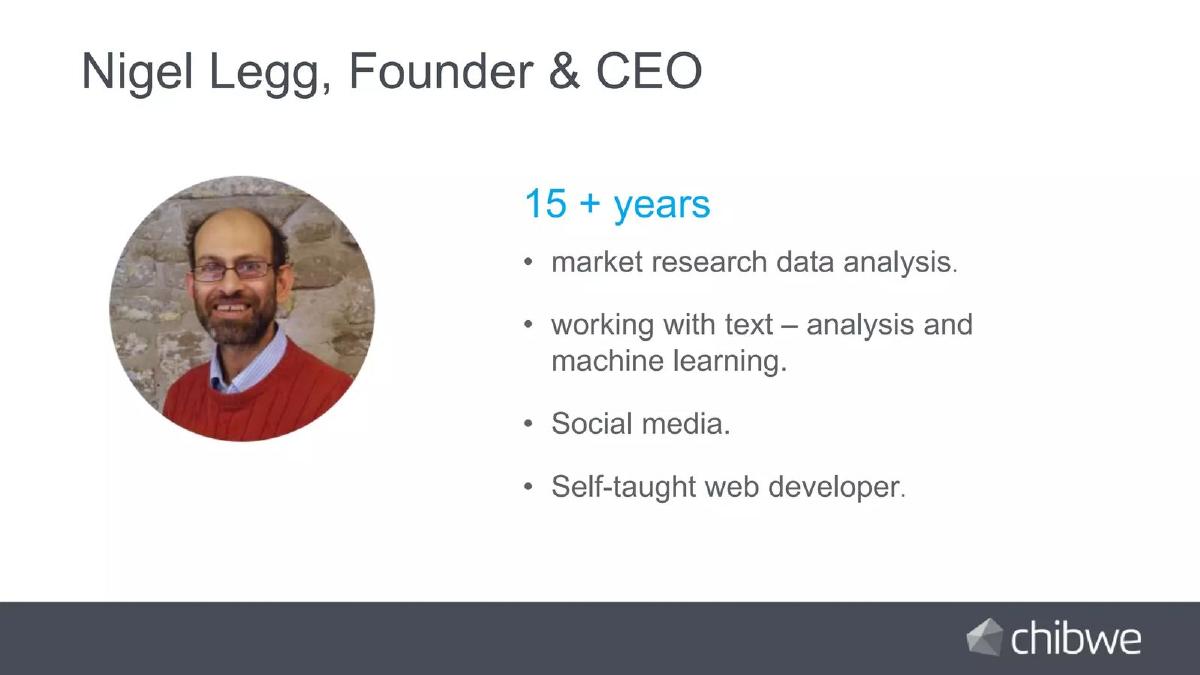 Nigel Legg, Founder & CEO

15 + years

• market research data analysis.

• working with text – analysis and machine learning.

• Social media.

• Self-taught web developer.

chibwe